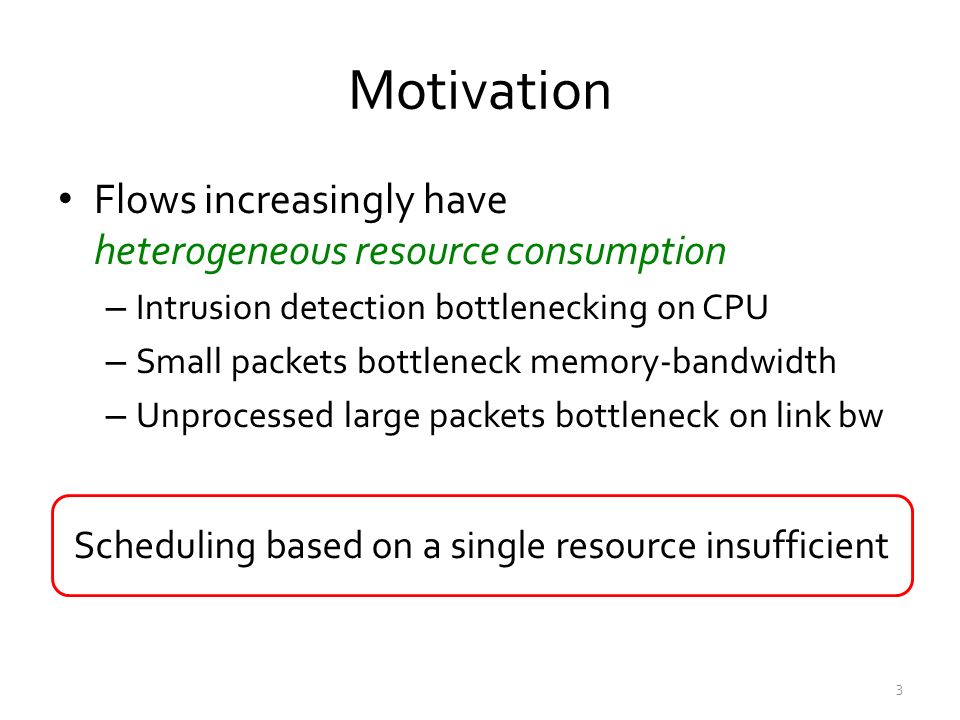 Motivation

• Flows increasingly have heterogeneous resource consumption
– Intrusion detection bottlenecking on CPU
– Small packets bottleneck memory-bandwidth
– Unprocessed large packets bottleneck on link bw

Scheduling based on a single resource insufficient

3